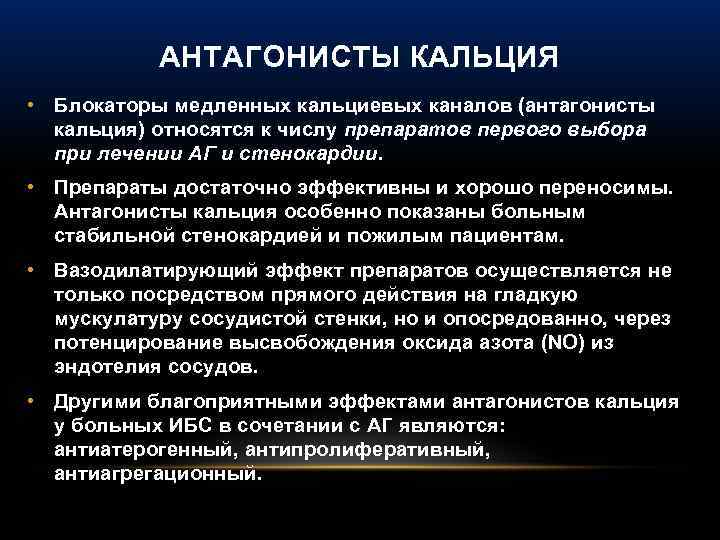 АНТАГОНИСТЫ КАЛЬЦИЯ

• Блокаторы медленных кальциевых каналов (антагонисты кальция) относятся к числу препаратов первого выбора при лечении АГ и стенокардии.

• Препараты достаточно эффективны и хорошо переносимы. Антагонисты кальция особенно показаны больным стабильной стенокардией и пожилым пациентам.

• Вазодилатирующий эффект препаратов осуществляется не только посредством прямого действия на гладкую мускулатуру сосудистой стенки, но и опосредованно, через потенцирование высвобождения оксида азота (NO) из эндотелия сосудов.

• Другими благоприятными эффектами антагонистов кальция у больных ИБС в сочетании с АГ являются: антиатерогенный, антипролиферативный, антиагрегационный.